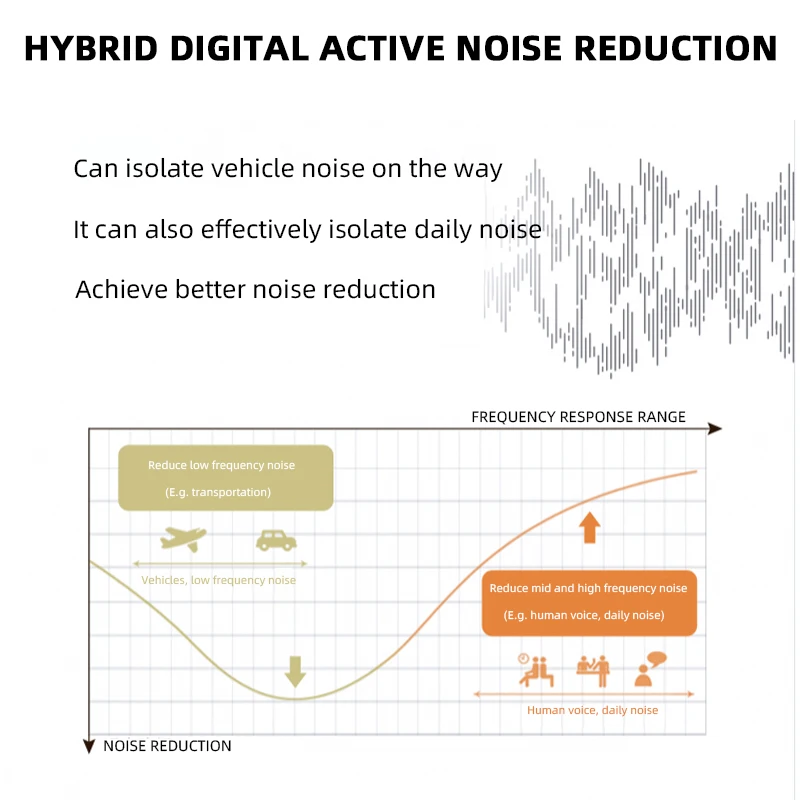 HYBRID DIGITAL ACTIVE NOISE REDUCTION

Can isolate vehicle noise on the way

It can also effectively isolate daily noise

Achieve better noise reduction

FREQUENCY RESPONSE RANGE

Reduce low frequency noise
(E.g. transportation)

Vehicles, low frequency noise

Reduce mid and high frequency noise
(E.g. human voice, daily noise)

Human voice, daily noise

NOISE REDUCTION